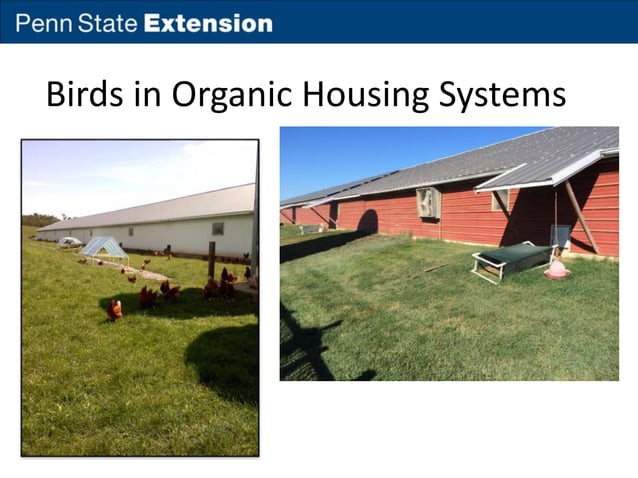 Penn State Extension

Birds in Organic Housing Systems